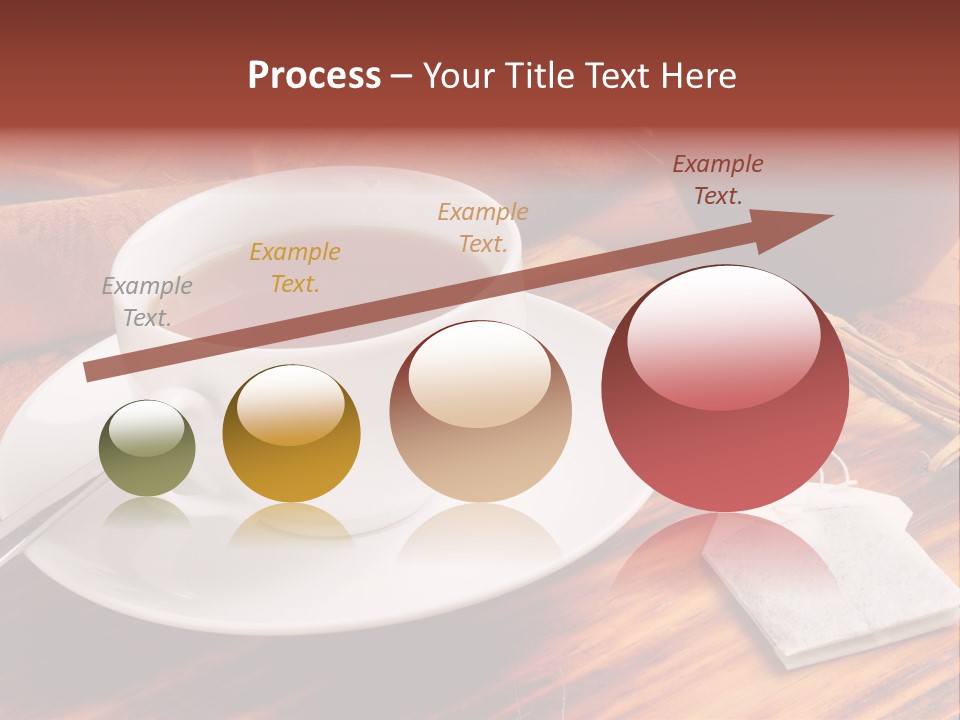 Process – Your Title Text Here

Example Text.

Example Text.

Example Text.

Example Text.